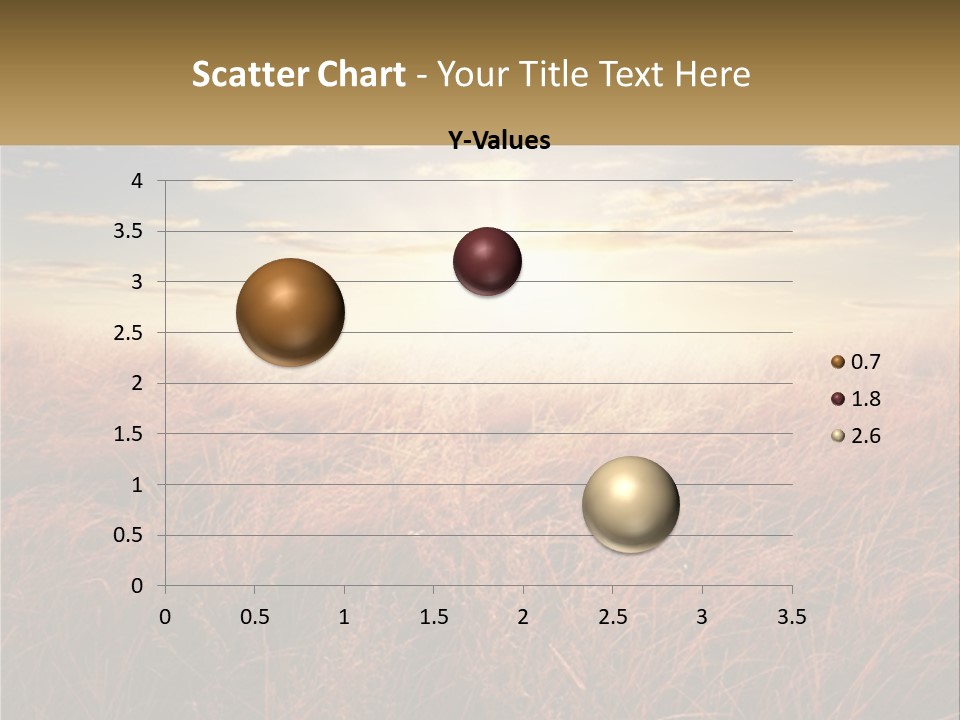 Scatter Chart - Your Title Text Here

Y-Values

4
3.5
3
2.5
2
1.5
1
0.5
0

0 0.5 1 1.5 2 2.5 3 3.5

0.7
1.8
2.6